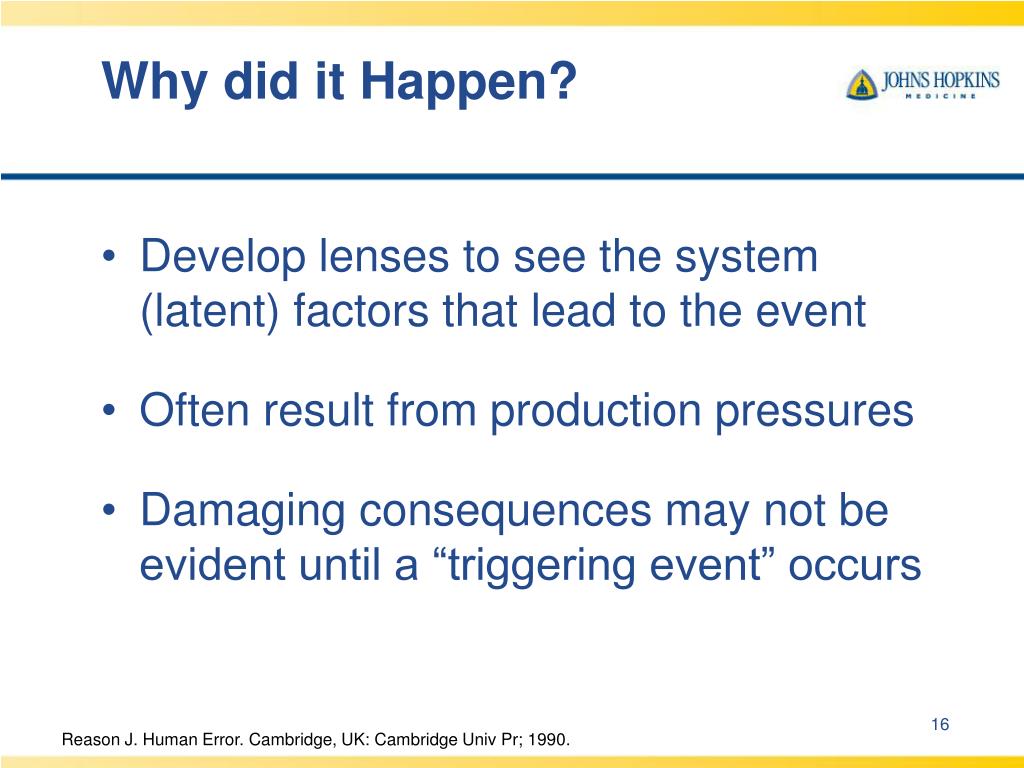 Why did it Happen?

JOHNS HOPKINS
MEDICINE

• Develop lenses to see the system (latent) factors that lead to the event

• Often result from production pressures

• Damaging consequences may not be evident until a “triggering event” occurs

16

Reason J. Human Error. Cambridge, UK: Cambridge Univ Pr; 1990.